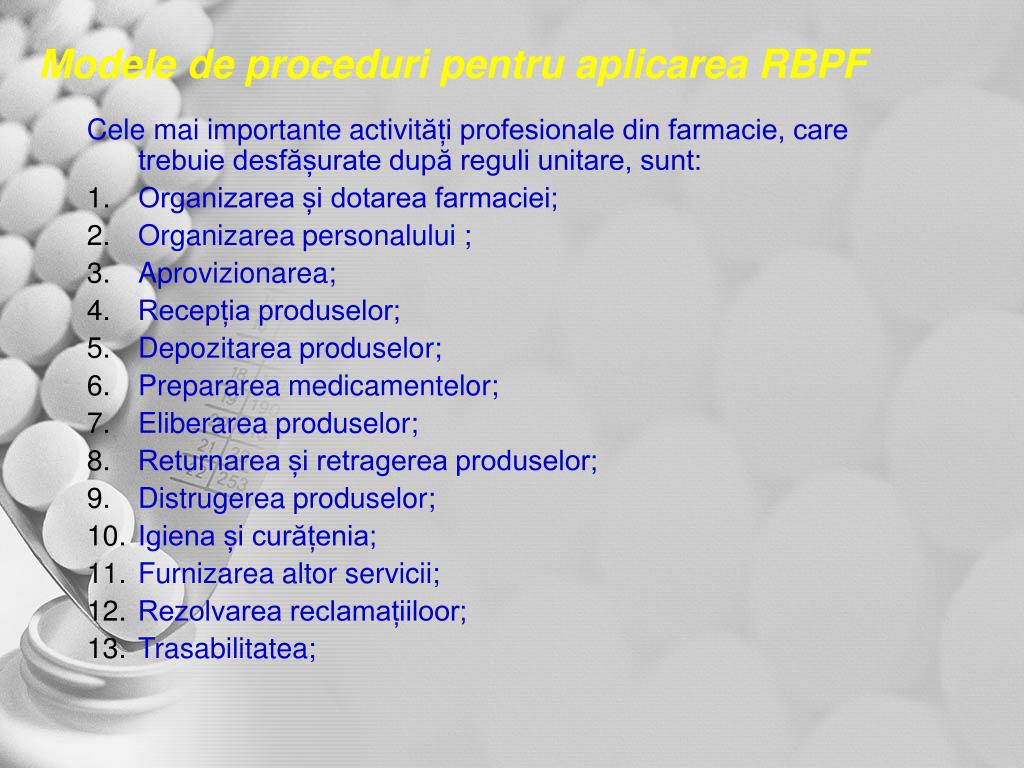 Modele de proceduri pentru aplicarea RBPF

Cele mai importante activități profesionale din farmacie, care trebuie desfășurate după reguli unitare, sunt:
1. Organizarea și dotarea farmaciei;
2. Organizarea personalului ;
3. Aprovizionarea;
4. Recepția produselor;
5. Depozitarea produselor;
6. Prepararea medicamentelor;
7. Eliberarea produselor;
8. Returnarea și retragerea produselor;
9. Distrugerea produselor;
10. Igiena și curățenia;
11. Furnizarea altor servicii;
12. Rezolvarea reclamațiiloor;
13. Trasabilitatea;